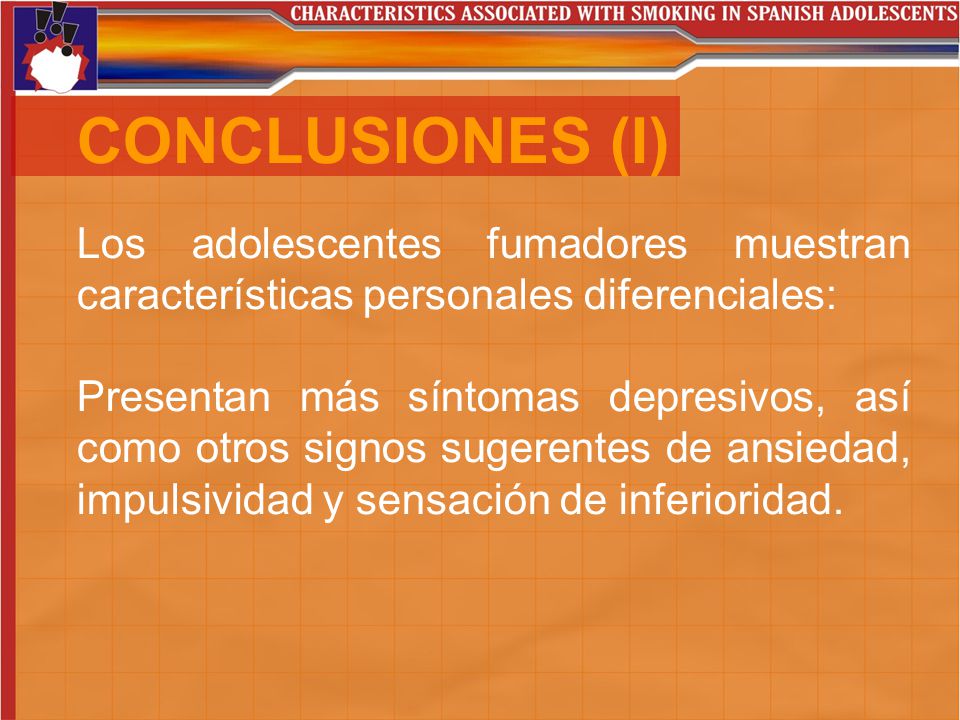 CHARACTERISTICS ASSOCIATED WITH SMOKING IN SPANISH ADOLESCENTS

CONCLUSIONES (I)

Los adolescentes fumadores muestran características personales diferenciales:

Presentan más síntomas depresivos, así como otros signos sugerentes de ansiedad, impulsividad y sensación de inferioridad.